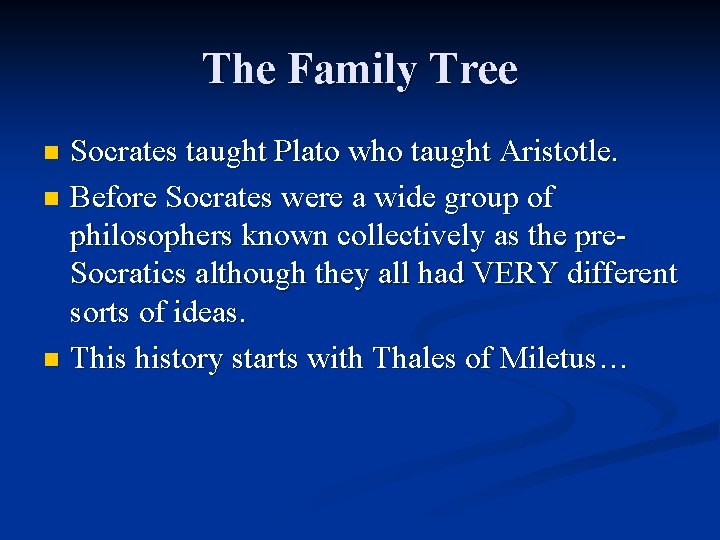 The Family Tree

- Socrates taught Plato who taught Aristotle.
- Before Socrates were a wide group of philosophers known collectively as the pre-Socratics although they all had VERY different sorts of ideas.
- This history starts with Thales of Miletus…